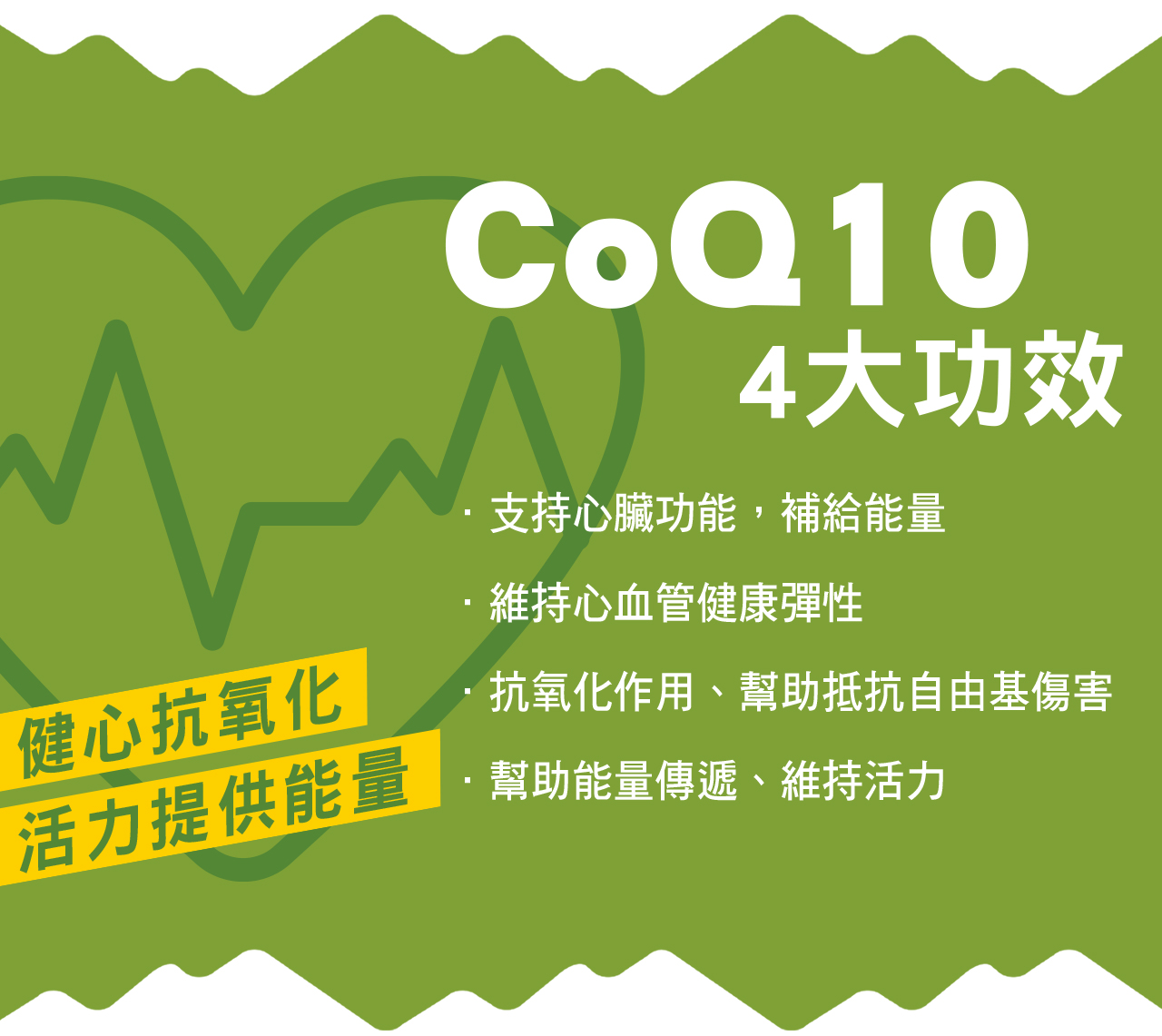 CoQ10
4大功效

· 支持心臟功能，補給能量

· 維持心血管健康彈性

· 抗氧化作用、幫助抵抗自由基傷害

· 幫助能量傳遞、維持活力

健心抗氧化
活力提供能量